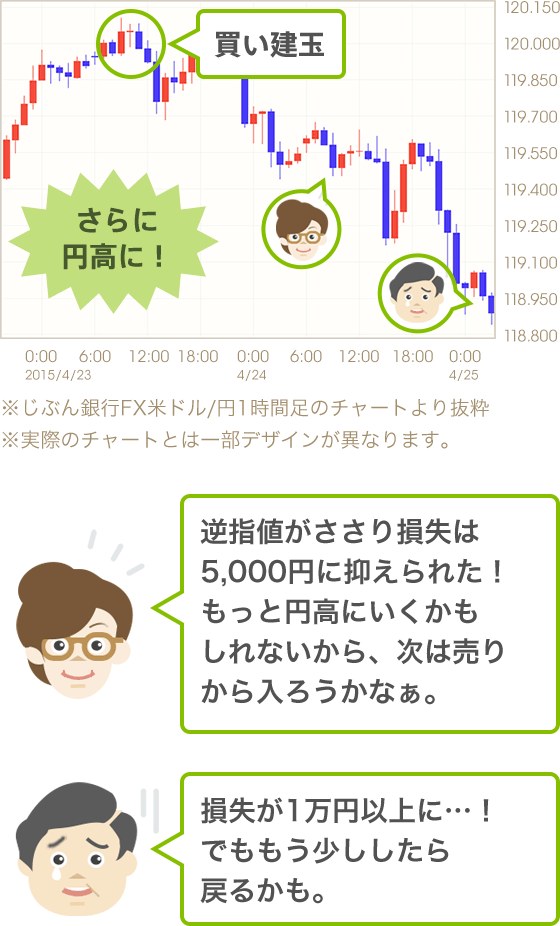 買い建玉

さらに円高に！

120.150
120.000
119.850
119.700
119.550
119.400
119.250
119.100
118.950
118.800

0:00 2015/4/23
6:00
12:00
18:00
0:00 4/24
6:00
12:00
18:00
0:00 4/25

※じぶん銀行FX米ドル/円1時間足のチャートより抜粋
※実際のチャートとは一部デザインが異なります。

逆指値がささり損失は5,000円に抑えられた！もっと円高にいくかもしれないから、次は売りから入ろうかなぁ。

損失が1万円以上に…！でももう少ししたら戻るかも。